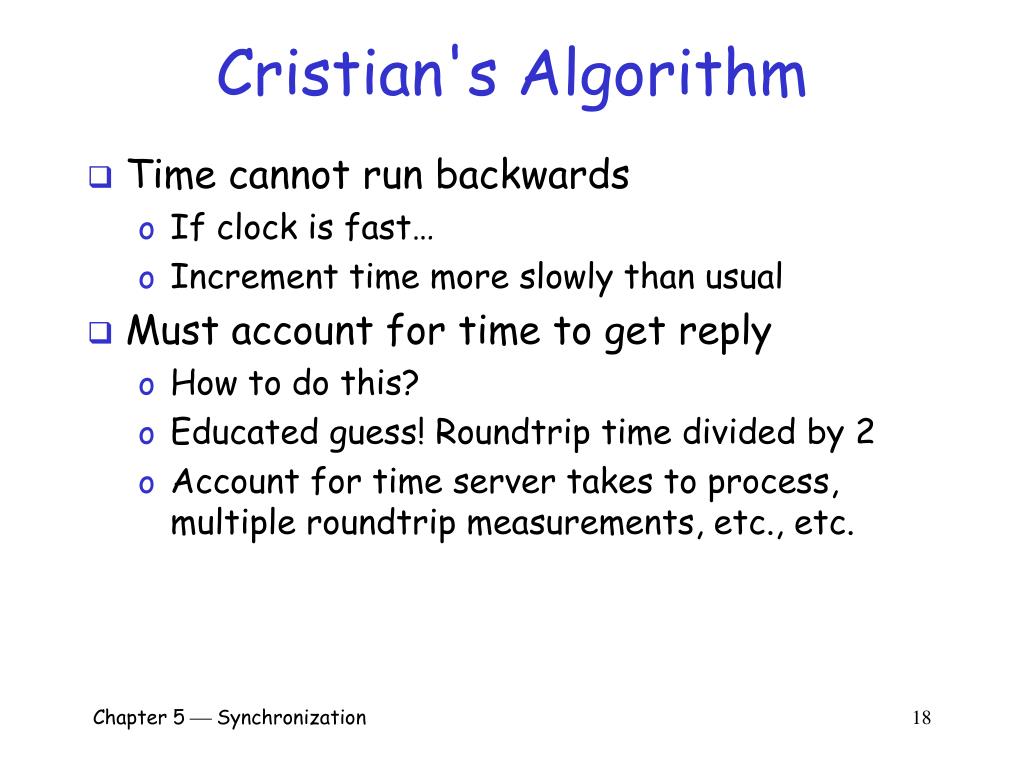 Cristian's Algorithm

❑ Time cannot run backwards
o If clock is fast…
o Increment time more slowly than usual

❑ Must account for time to get reply
o How to do this?
o Educated guess! Roundtrip time divided by 2
o Account for time server takes to process, multiple roundtrip measurements, etc., etc.

Chapter 5 — Synchronization

18